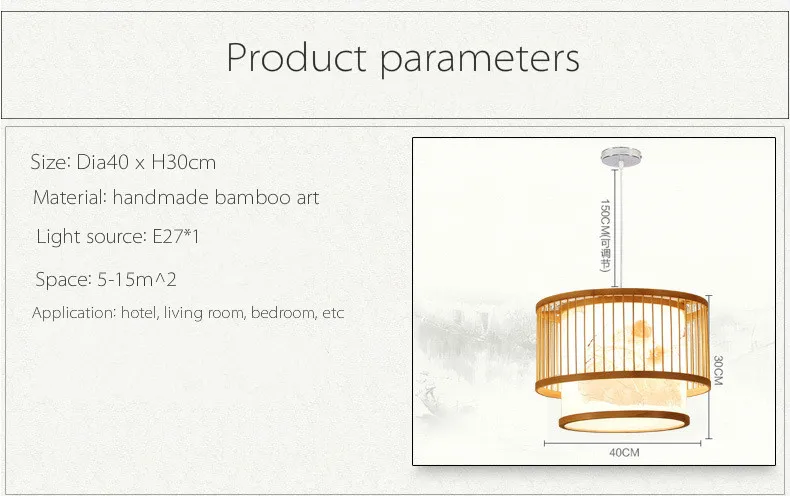 Product parameters

Size: Dia40 x H30cm

Material: handmade bamboo art

Light source: E27*1

Space: 5-15m^2

Application: hotel, living room, bedroom, etc

150CM(可调节)

30CM

40CM